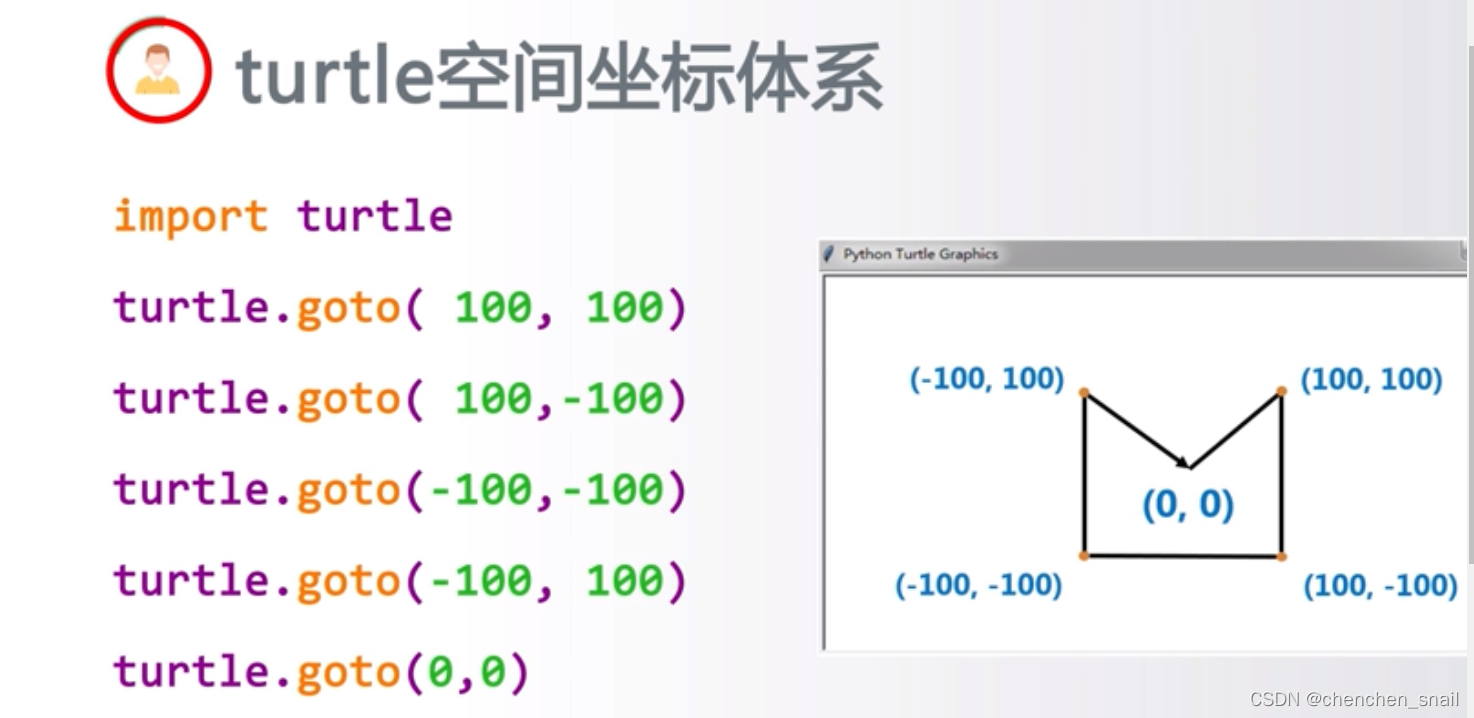 turtle空间坐标体系

import turtle

turtle.goto( 100, 100)

turtle.goto( 100,-100)

turtle.goto(-100,-100)

turtle.goto(-100, 100)

turtle.goto(0,0)

Python Turtle Graphics

(-100, 100)

(100, 100)

(0, 0)

(-100, -100)

(100, -100)

CSDN @chenchen_snail